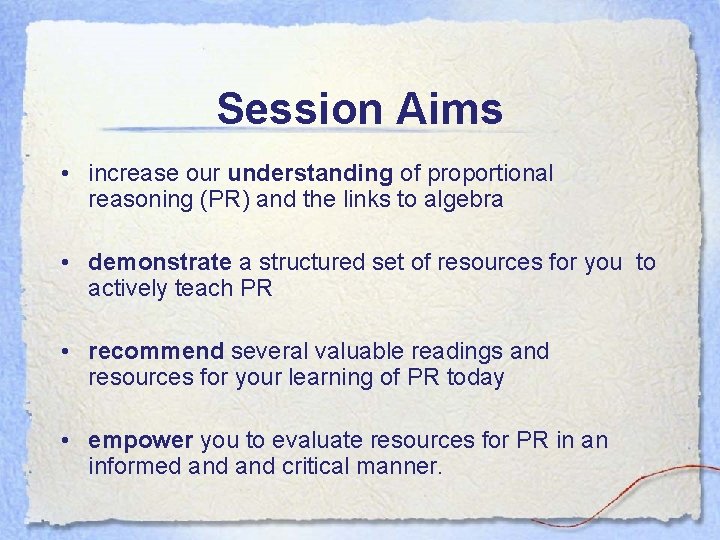 Session Aims

• increase our understanding of proportional reasoning (PR) and the links to algebra

• demonstrate a structured set of resources for you to actively teach PR

• recommend several valuable readings and resources for your learning of PR today

• empower you to evaluate resources for PR in an informed and and critical manner.